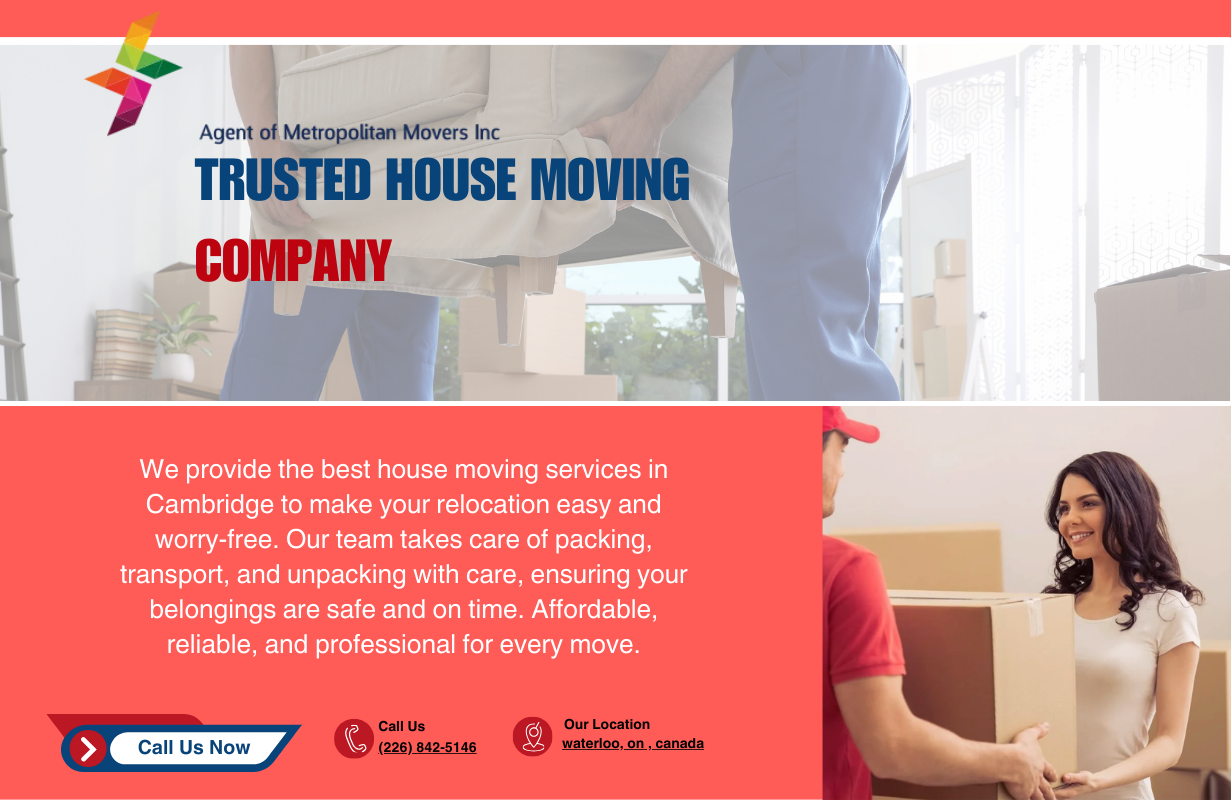 Agent of Metropolitan Movers Inc

TRUSTED HOUSE MOVING

COMPANY

We provide the best house moving services in Cambridge to make your relocation easy and worry-free. Our team takes care of packing, transport, and unpacking with care, ensuring your belongings are safe and on time. Affordable, reliable, and professional for every move.

Call Us Now

Call Us
(226) 842-5146

Our Location
waterloo, on , canada